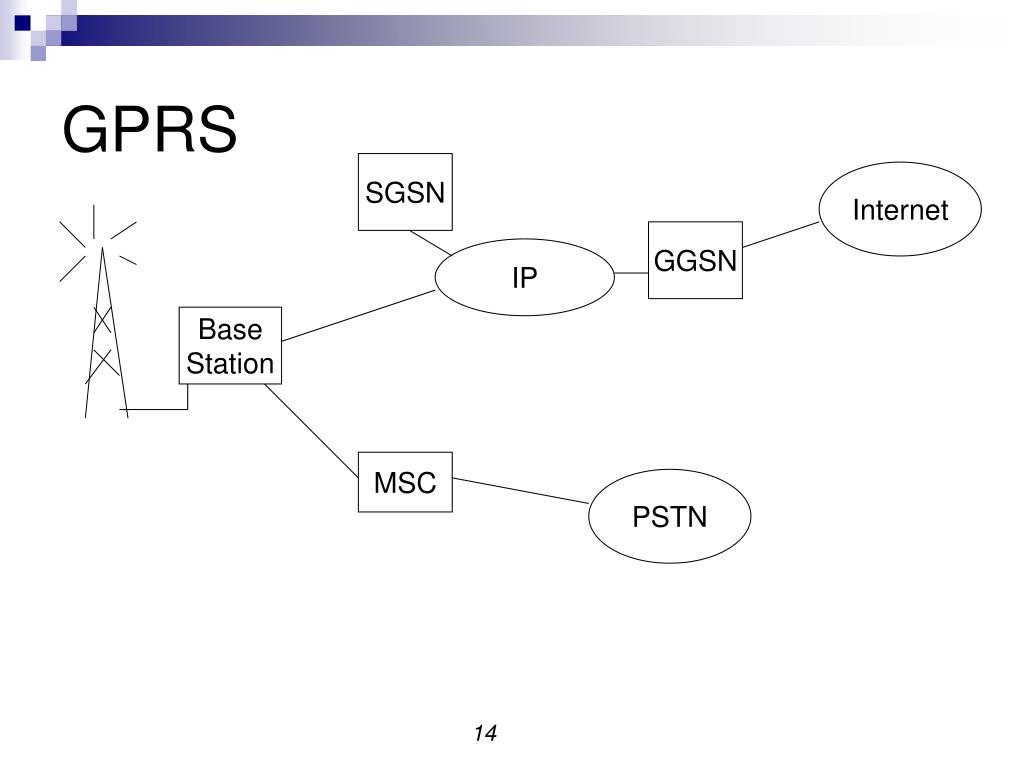 GPRS

SGSN

Internet

IP

GGSN

Base Station

MSC

PSTN

14